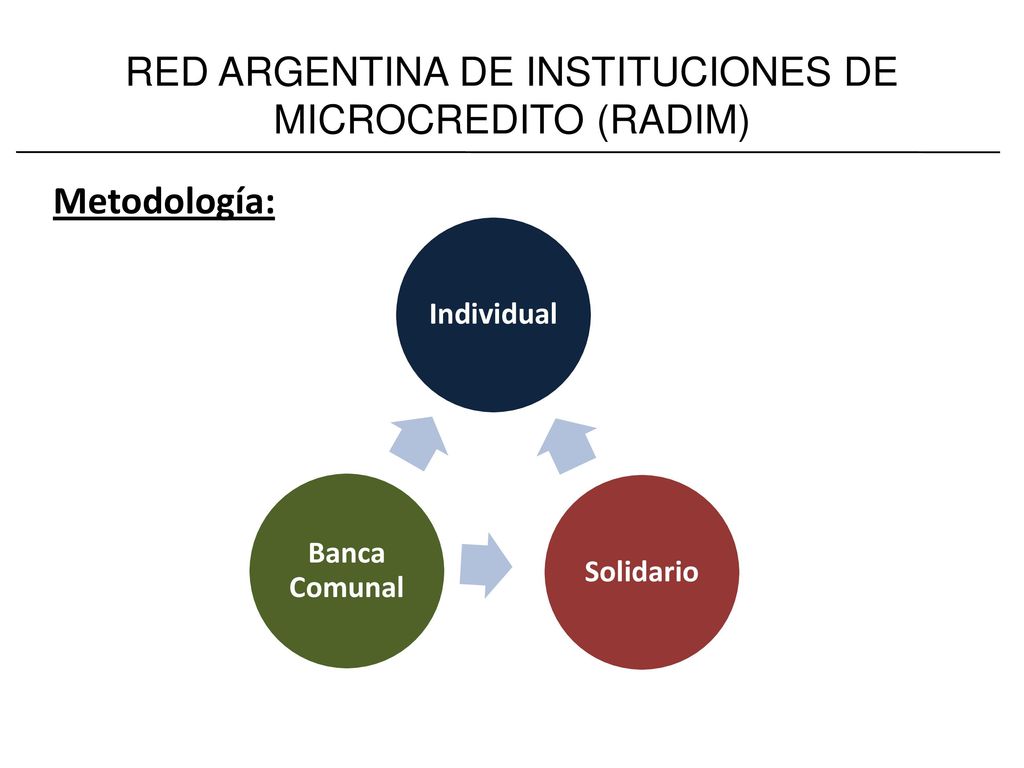 RED ARGENTINA DE INSTITUCIONES DE MICROCREDITO (RADIM)

Metodología:

Individual

Banca Comunal

Solidario